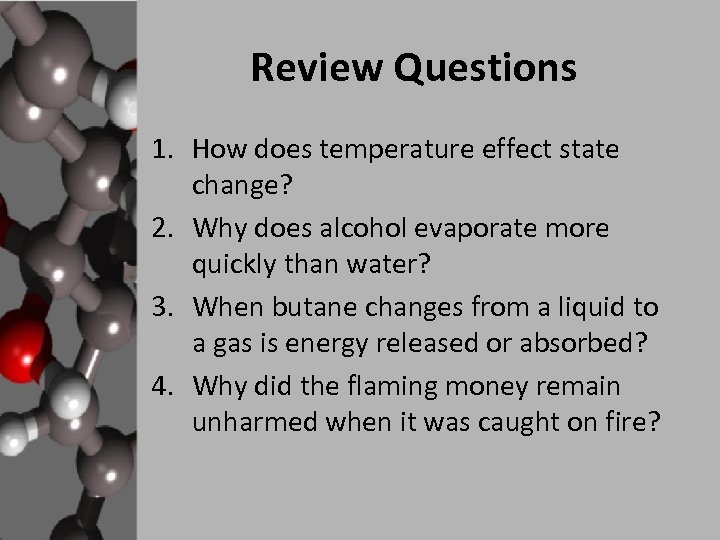 Review Questions

1. How does temperature effect state change?
2. Why does alcohol evaporate more quickly than water?
3. When butane changes from a liquid to a gas is energy released or absorbed?
4. Why did the flaming money remain unharmed when it was caught on fire?